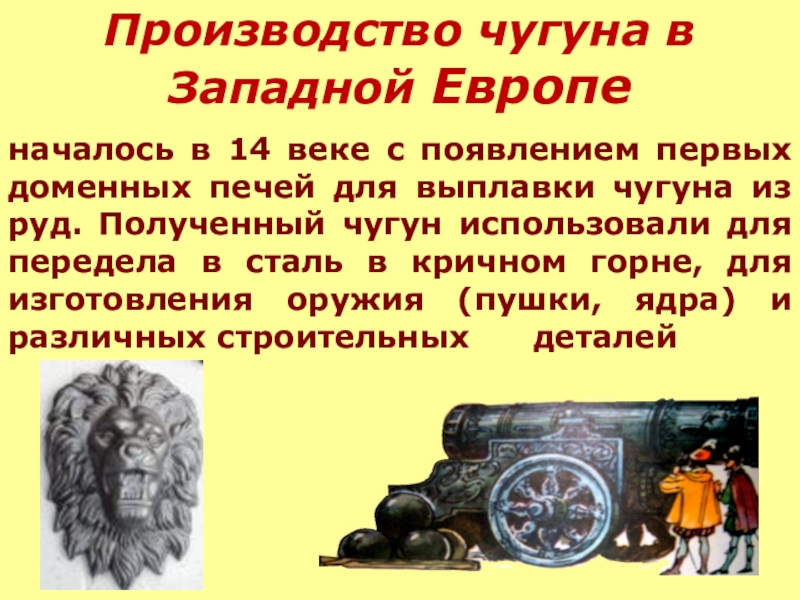 Производство чугуна в Западной Европе

началось в 14 веке с появлением первых доменных печей для выплавки чугуна из руд. Полученный чугун использовали для передела в сталь в кричном горне, для изготовления оружия (пушки, ядра) и различных строительных деталей